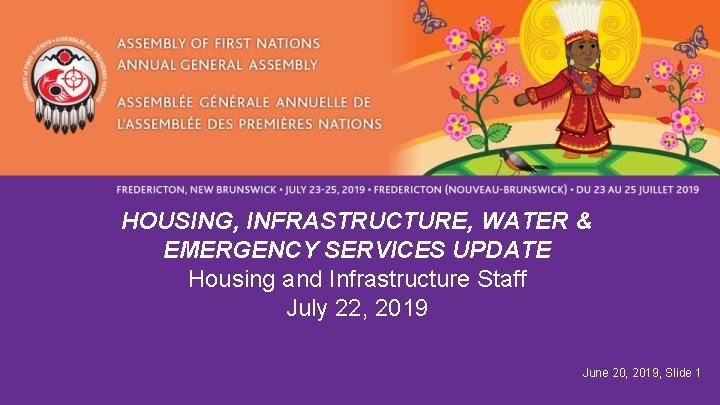 ASSEMBLY of FIRST NATIONS • ASSEMBLÉE des PREMIÈRES NATIONS

ASSEMBLY OF FIRST NATIONS
ANNUAL GENERAL ASSEMBLY

ASSEMBLÉE GÉNÉRALE ANNUELLE DE
L'ASSEMBLÉE DES PREMIÈRES NATIONS

FREDERICTON, NEW BRUNSWICK • JULY 23-25, 2019 • FREDERICTON (NOUVEAU-BRUNSWICK) • DU 23 AU 25 JUILLET 2019

HOUSING, INFRASTRUCTURE, WATER & EMERGENCY SERVICES UPDATE
Housing and Infrastructure Staff
July 22, 2019

June 20, 2019, Slide 1